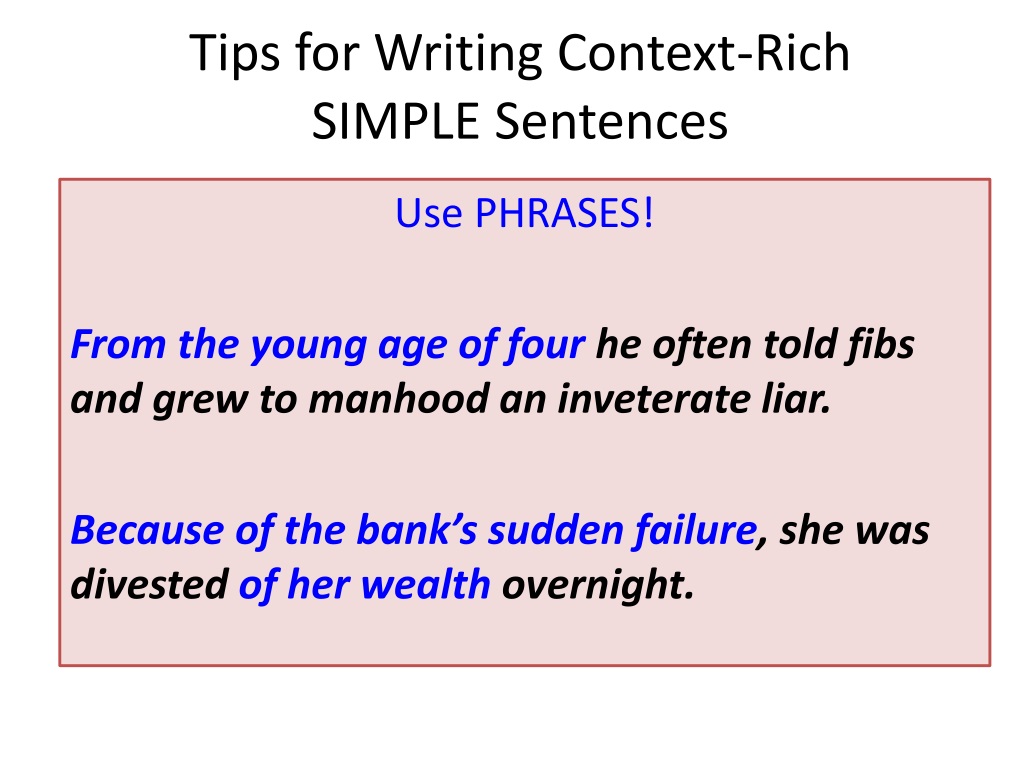 Tips for Writing Context-Rich SIMPLE Sentences

Use PHRASES!

From the young age of four he often told fibs and grew to manhood an inveterate liar.

Because of the bank's sudden failure, she was divested of her wealth overnight.